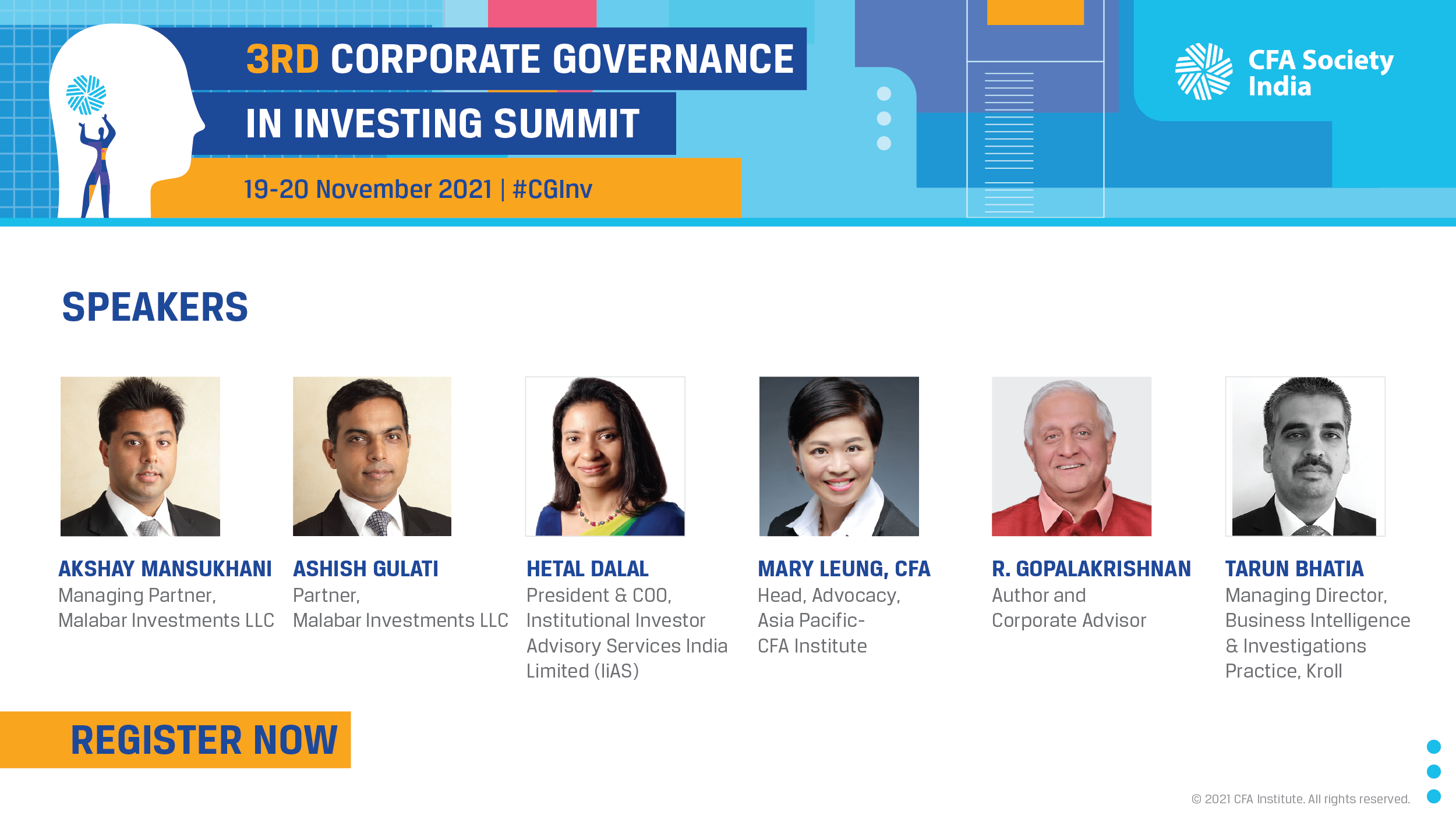 3RD CORPORATE GOVERNANCE IN INVESTING SUMMIT

19-20 November 2021 | #CGInv

CFA Society India

SPEAKERS

AKSHAY MANSUKHANI
Managing Partner, Malabar Investments LLC

ASHISH GULATI
Partner, Malabar Investments LLC

HETAL DALAL
President & COO, Institutional Investor Advisory Services India Limited (IiAS)

MARY LEUNG, CFA
Head, Advocacy, Asia Pacific- CFA Institute

R. GOPALAKRISHNAN
Author and Corporate Advisor

TARUN BHATIA
Managing Director, Business Intelligence & Investigations Practice, Kroll

REGISTER NOW

© 2021 CFA Institute. All rights reserved.